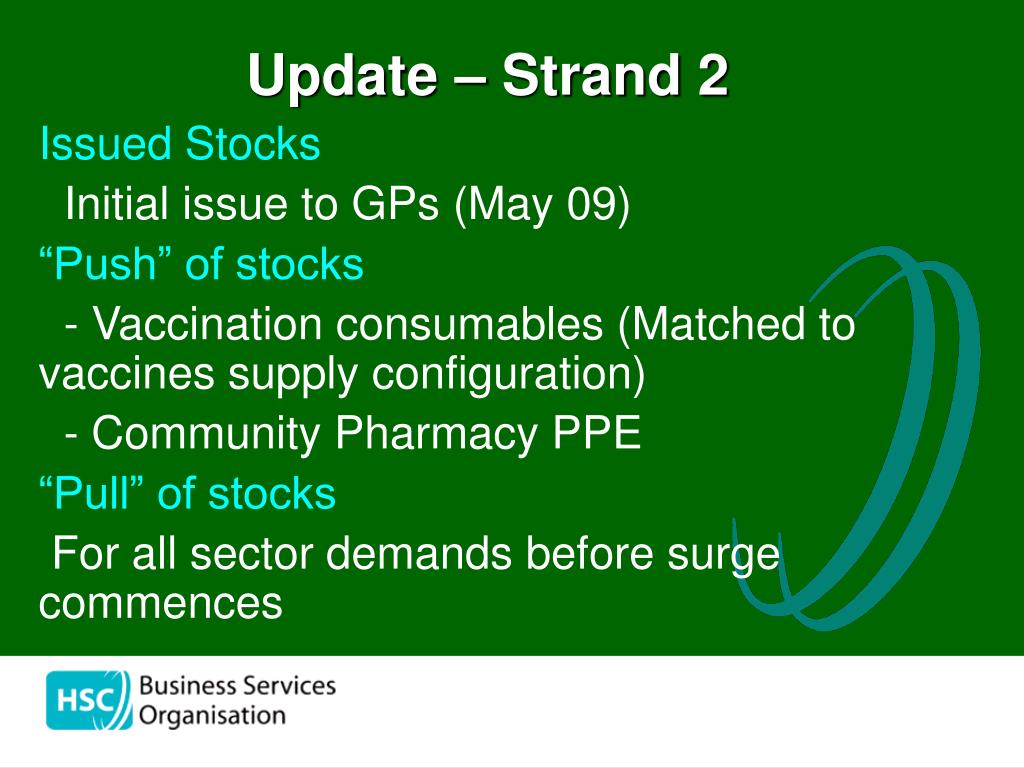 Update – Strand 2

Issued Stocks

Initial issue to GPs (May 09)

“Push” of stocks

- Vaccination consumables (Matched to vaccines supply configuration)

- Community Pharmacy PPE

“Pull” of stocks

For all sector demands before surge commences

HSC Business Services Organisation